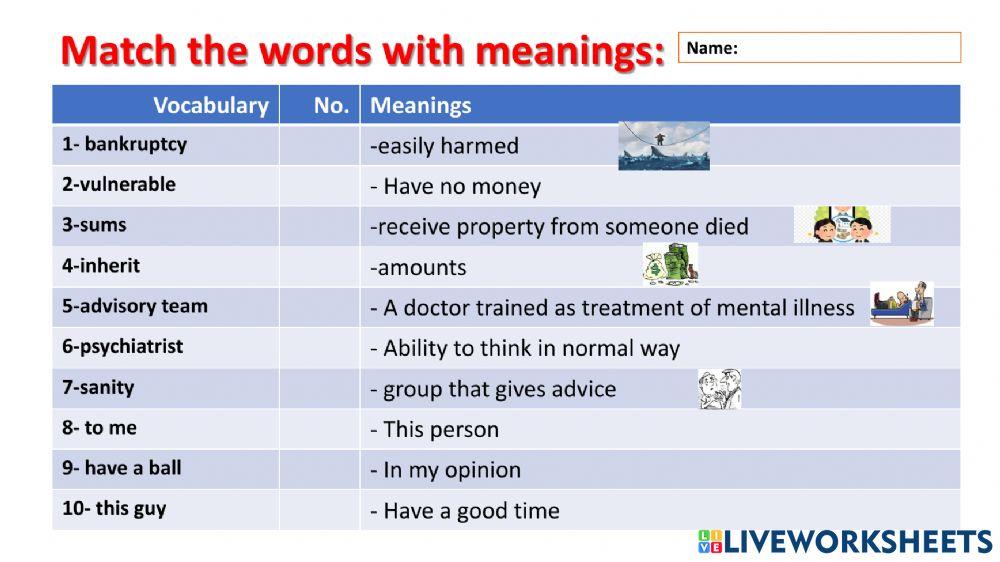 Match the words with meanings:

Name:

| Vocabulary | No. | Meanings |
|---|---|---|
| 1- bankruptcy | | -easily harmed |
| 2-vulnerable | | - Have no money |
| 3-sums | | -receive property from someone died |
| 4-inherit | | -amounts |
| 5-advisory team | | - A doctor trained as treatment of mental illness |
| 6-psychiatrist | | - Ability to think in normal way |
| 7-sanity | | - group that gives advice |
| 8- to me | | - This person |
| 9- have a ball | | - In my opinion |
| 10- this guy | | - Have a good time |

LIVEWORKSHEETS